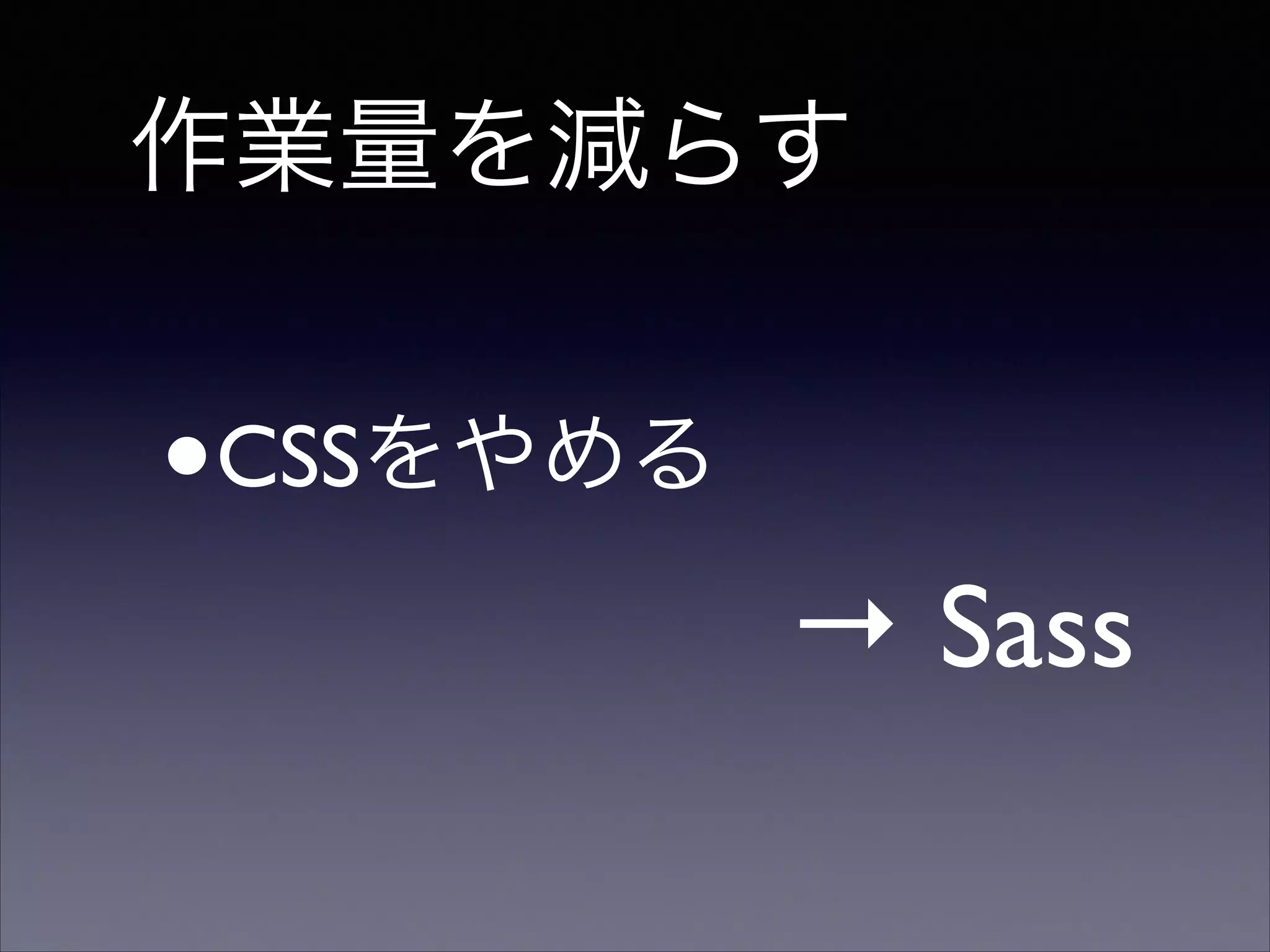 作業量を減らす

•CSSをやめる

→ Sass